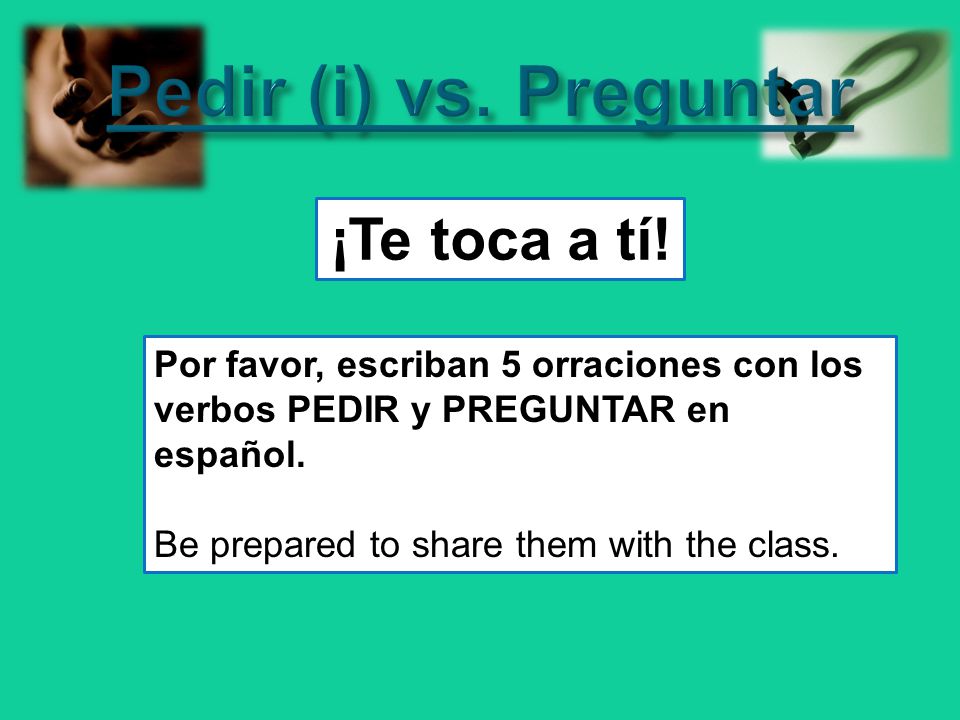 Pedir (i) vs. Preguntar

¡Te toca a tí!

Por favor, escriban 5 orraciones con los verbos PEDIR y PREGUNTAR en español.

Be prepared to share them with the class.